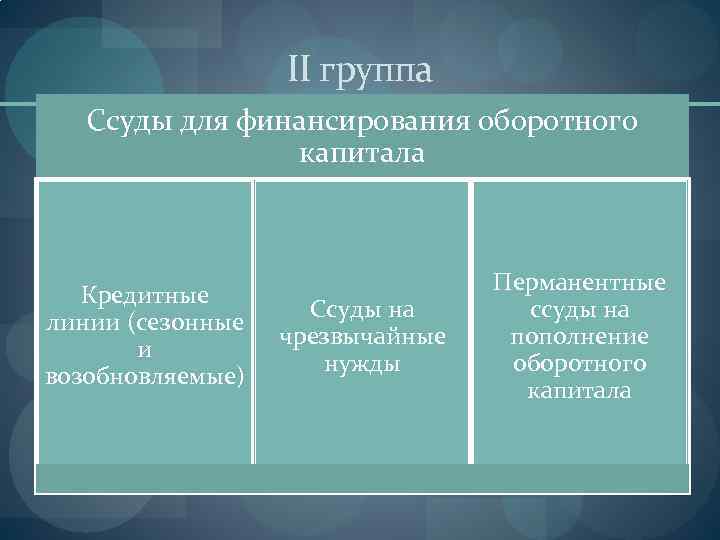 II группа

Ссуды для финансирования оборотного капитала

Кредитные линии (сезонные и возобновляемые)

Ссуды на чрезвычайные нужды

Перманентные ссуды на пополнение оборотного капитала